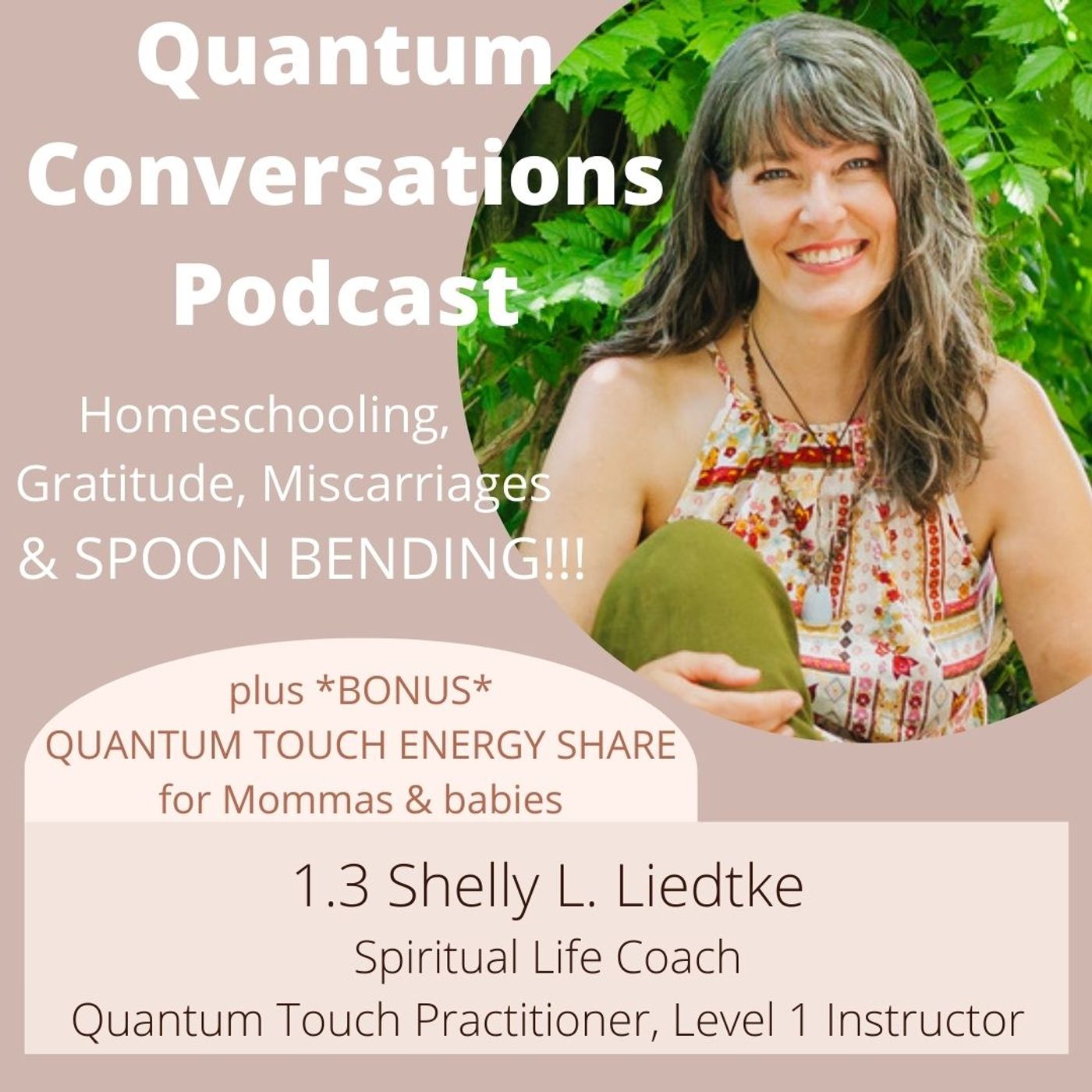 Quantum Conversations Podcast

Homeschooling, Gratitude, Miscarriages & SPOON BENDING!!!

plus *BONUS* QUANTUM TOUCH ENERGY SHARE for Mommas & babies

1.3 Shelly L. Liedtke
Spiritual Life Coach
Quantum Touch Practitioner, Level 1 Instructor